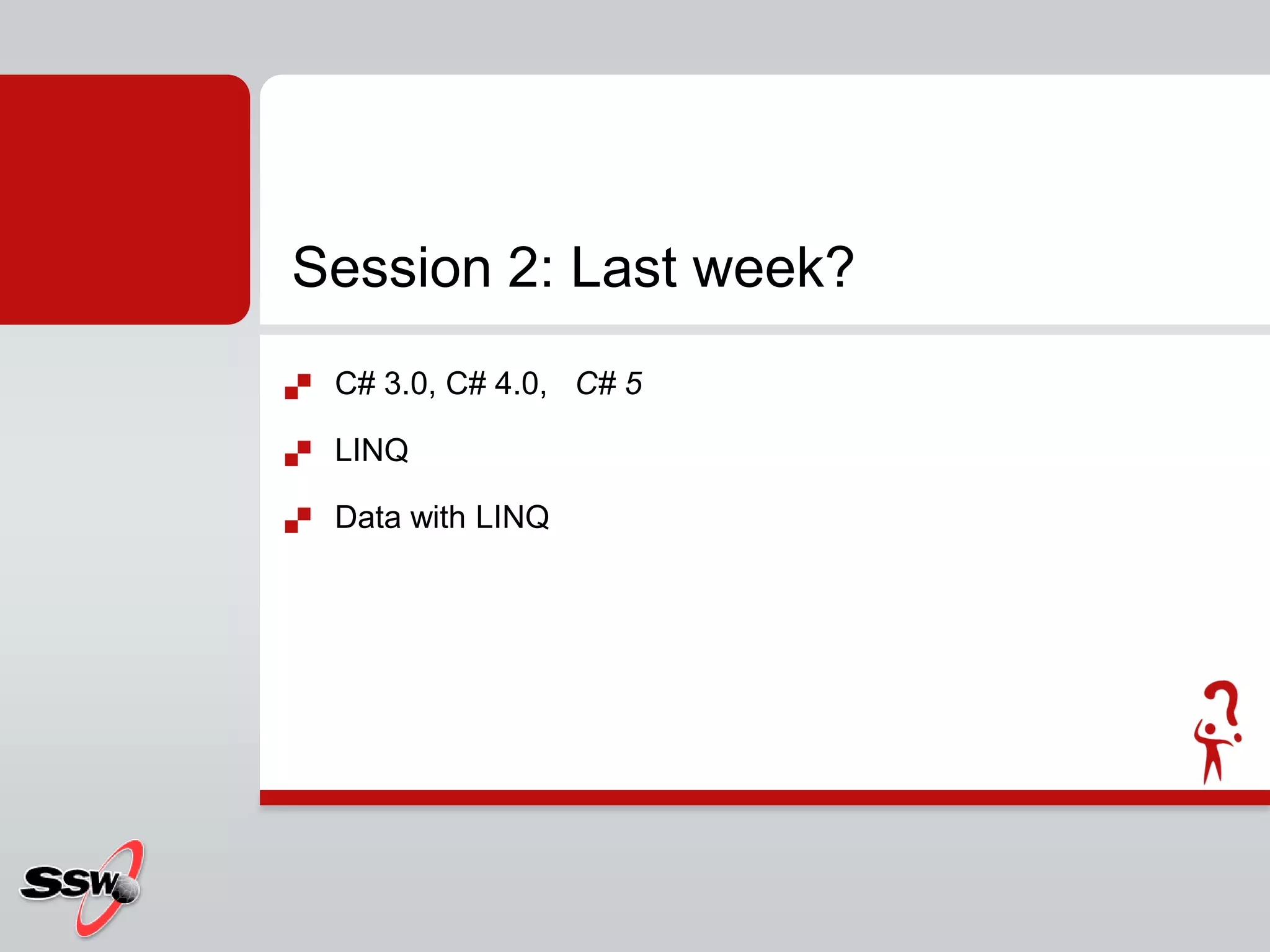 Session 2: Last week?

C# 3.0, C# 4.0, C# 5

LINQ

Data with LINQ

SSW